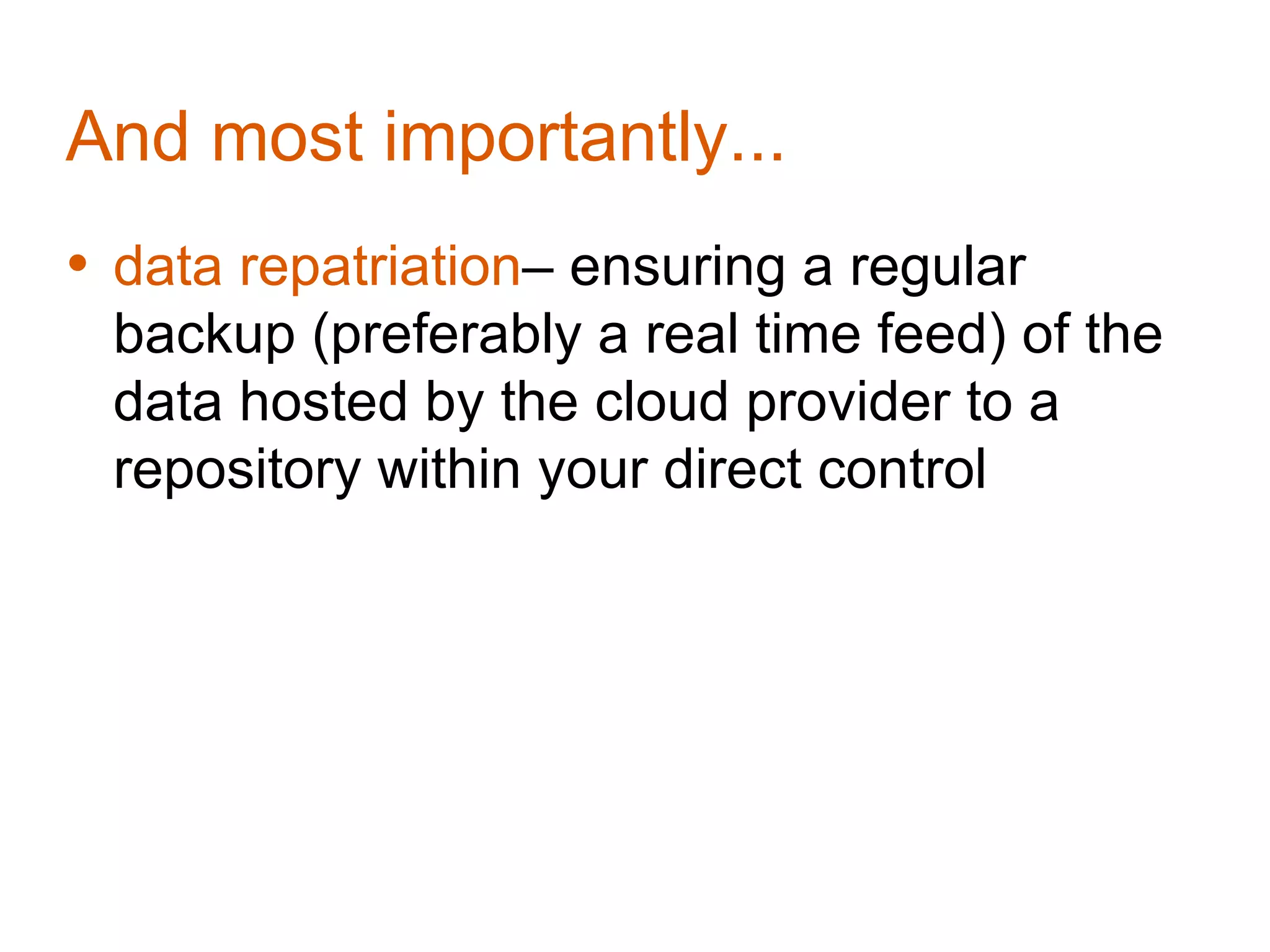 And most importantly...

• data repatriation– ensuring a regular backup (preferably a real time feed) of the data hosted by the cloud provider to a repository within your direct control